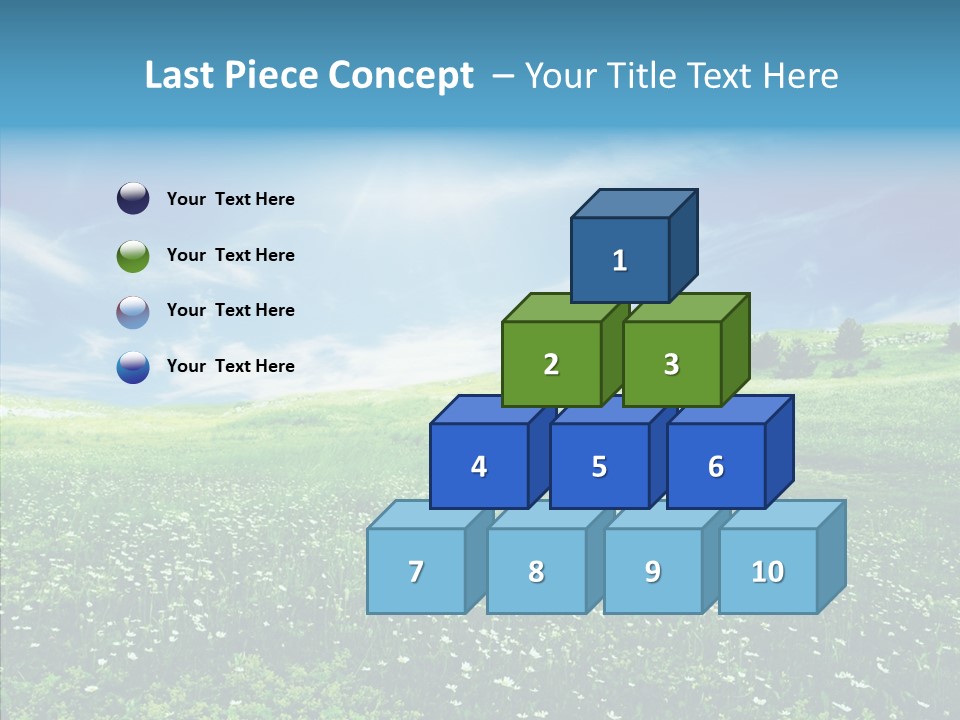 Last Piece Concept – Your Title Text Here

Your Text Here

Your Text Here

Your Text Here

Your Text Here

1

2

3

4

5

6

7

8

9

10